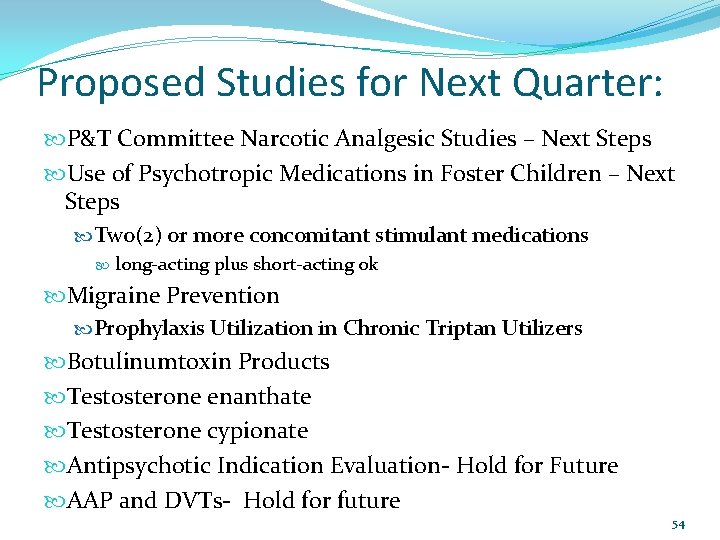 Proposed Studies for Next Quarter:

P&T Committee Narcotic Analgesic Studies – Next Steps

Use of Psychotropic Medications in Foster Children – Next Steps

Two(2) or more concomitant stimulant medications

long-acting plus short-acting ok

Migraine Prevention

Prophylaxis Utilization in Chronic Triptan Utilizers

Botulinumtoxin Products

Testosterone enanthate

Testosterone cypionate

Antipsychotic Indication Evaluation- Hold for Future

AAP and DVTs- Hold for future

54